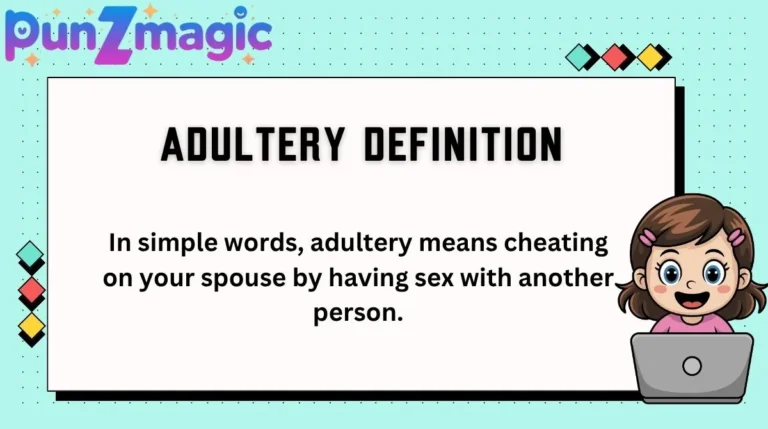 punZmagic

ADULTERY DEFINITION

In simple words, adultery means cheating on your spouse by having sex with another person.